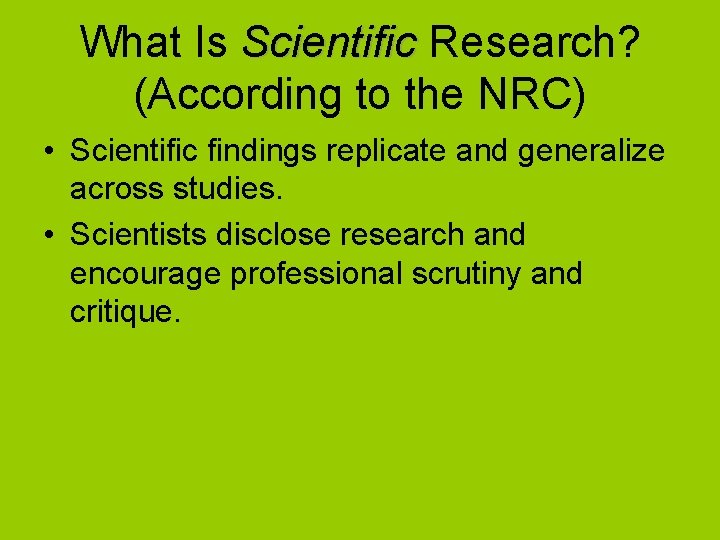 What Is Scientific Research? (According to the NRC)

• Scientific findings replicate and generalize across studies.

• Scientists disclose research and encourage professional scrutiny and critique.